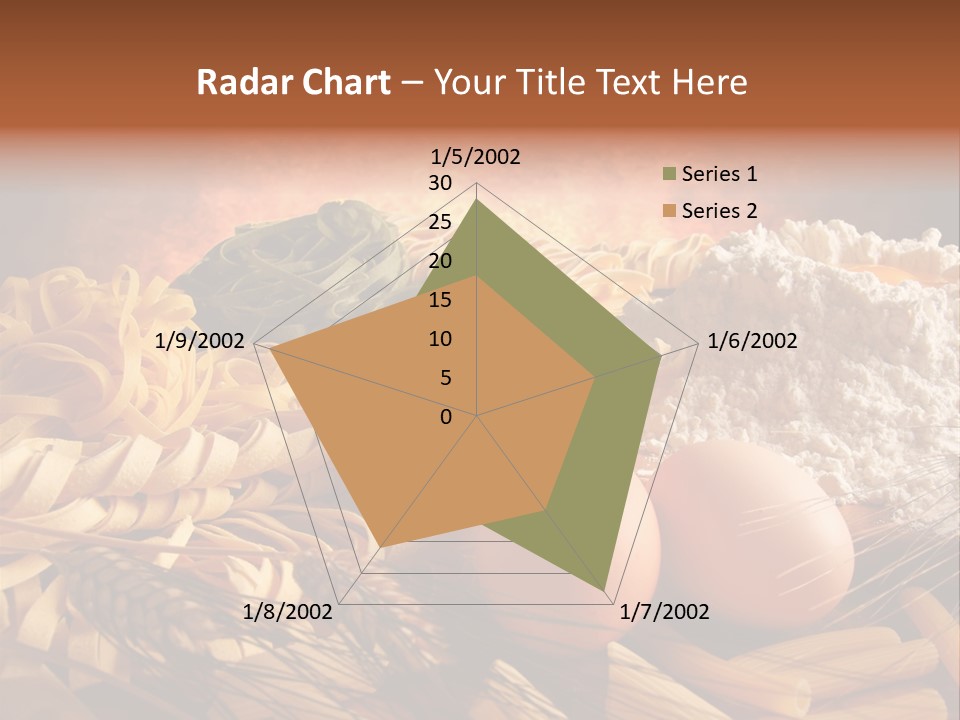 Radar Chart – Your Title Text Here

1/5/2002
30
25
20
15
10
5
0
1/6/2002
1/7/2002
1/8/2002
1/9/2002

Series 1
Series 2